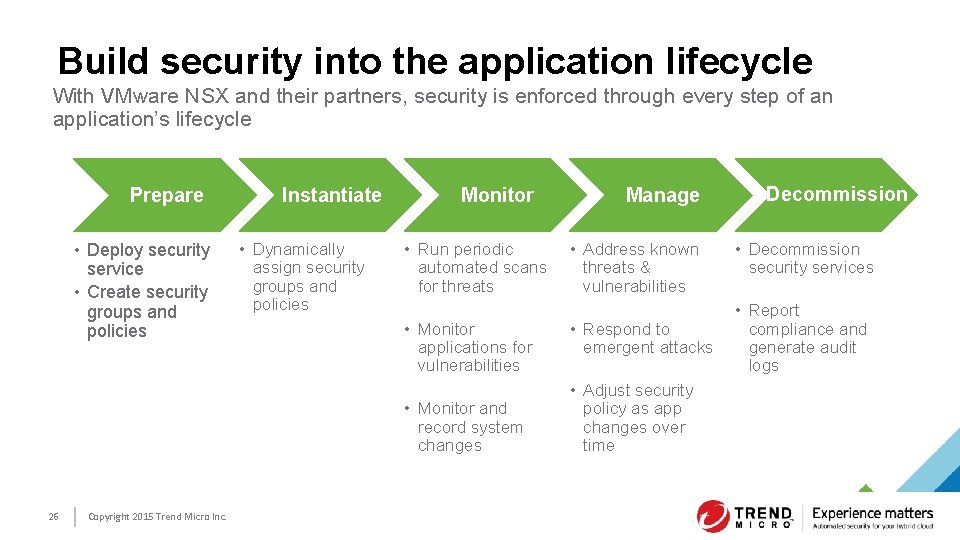 Build security into the application lifecycle

With VMware NSX and their partners, security is enforced through every step of an application's lifecycle

Prepare

• Deploy security service
• Create security groups and policies

Instantiate

• Dynamically assign security groups and policies

Monitor

• Run periodic automated scans for threats
• Monitor applications for vulnerabilities
• Monitor and record system changes

Manage

• Address known threats & vulnerabilities
• Respond to emergent attacks
• Adjust security policy as app changes over time

Decommission

• Decommission security services
• Report compliance and generate audit logs

26 Copyright 2015 Trend Micro Inc.

TREND MICRO Experience matters
Automated security for your hybrid cloud